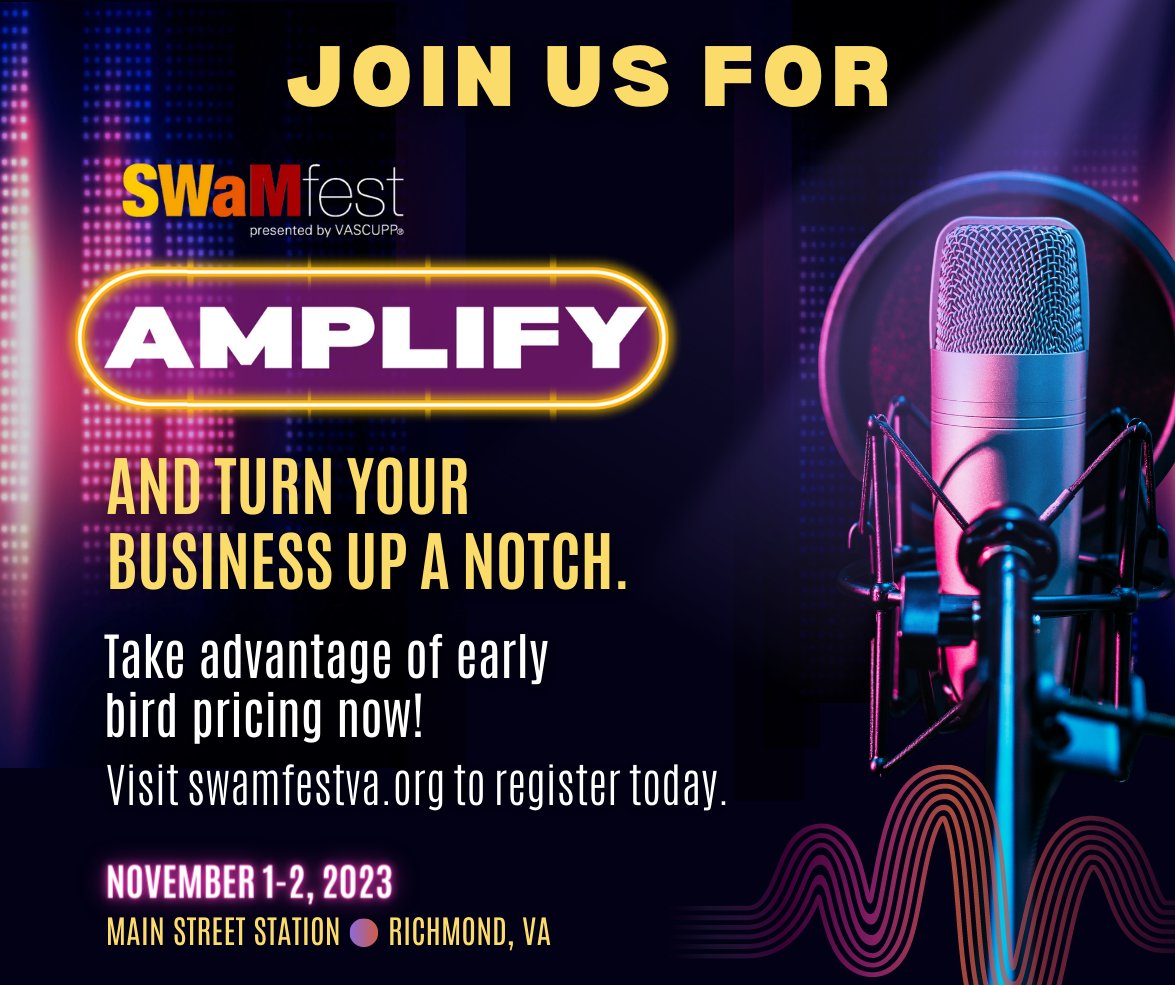 JOIN US FOR

SWaMfest
presented by VASCUPP®

AMPLIFY

AND TURN YOUR BUSINESS UP A NOTCH.

Take advantage of early bird pricing now!

Visit swamfestva.org to register today.

NOVEMBER 1-2, 2023

MAIN STREET STATION RICHMOND, VA